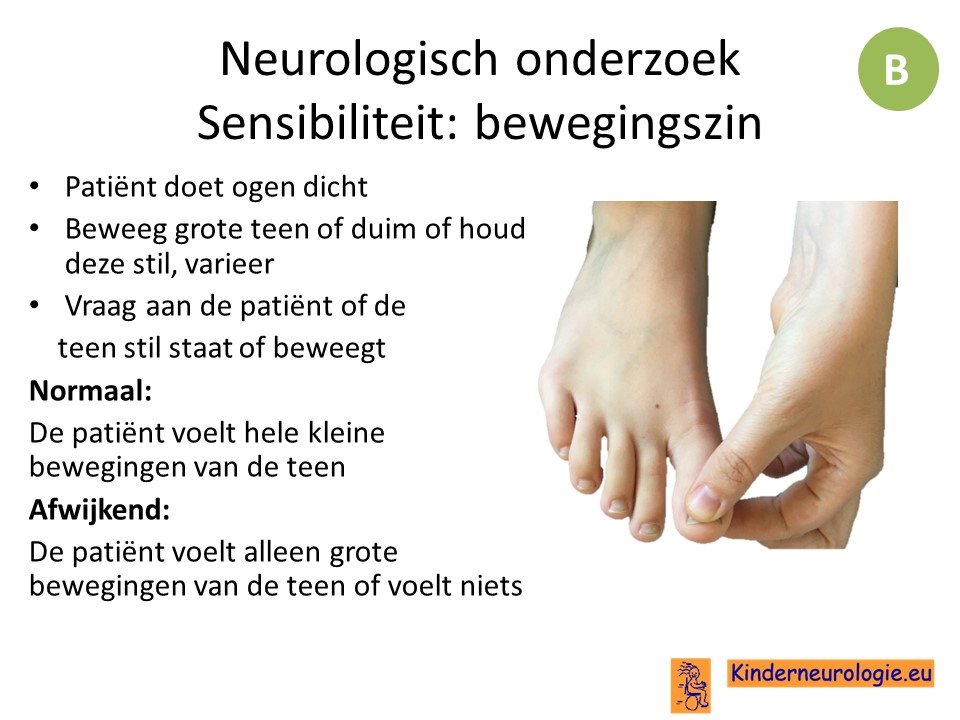 Neurologisch onderzoek
Sensibiliteit: bewegingszin

B

• Patiënt doet ogen dicht
• Beweeg grote teen of duim of houd deze stil, varieer
• Vraag aan de patiënt of de teen stil staat of beweegt

**Normaal:**
De patiënt voelt hele kleine bewegingen van de teen

**Afwijkend:**
De patiënt voelt alleen grote bewegingen van de teen of voelt niets

Kinderneurologie.eu